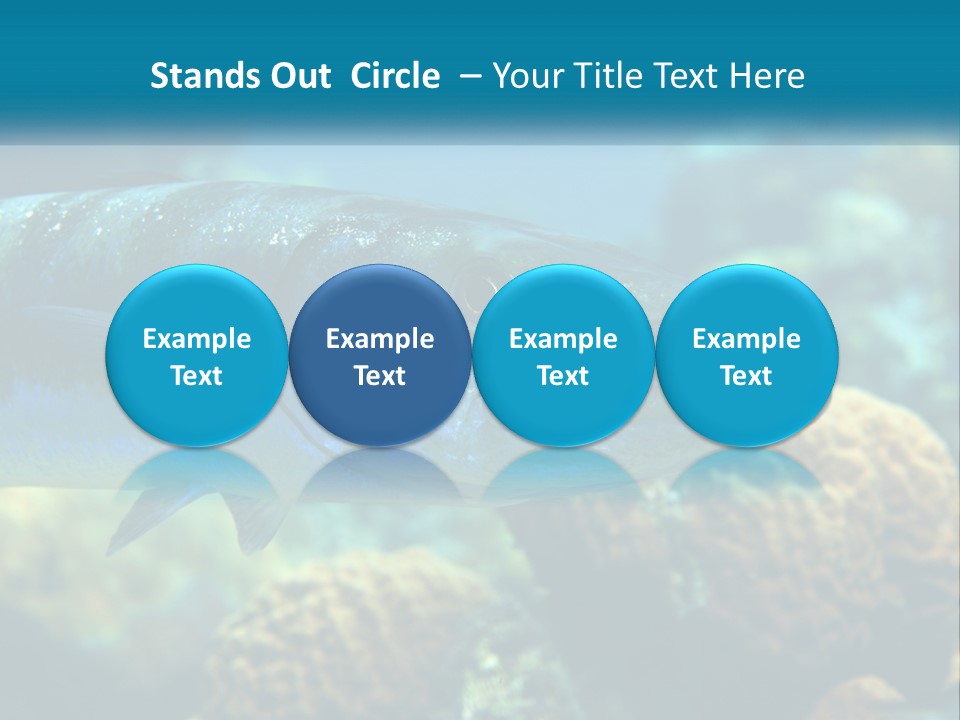 Stands Out Circle – Your Title Text Here

Example Text

Example Text

Example Text

Example Text